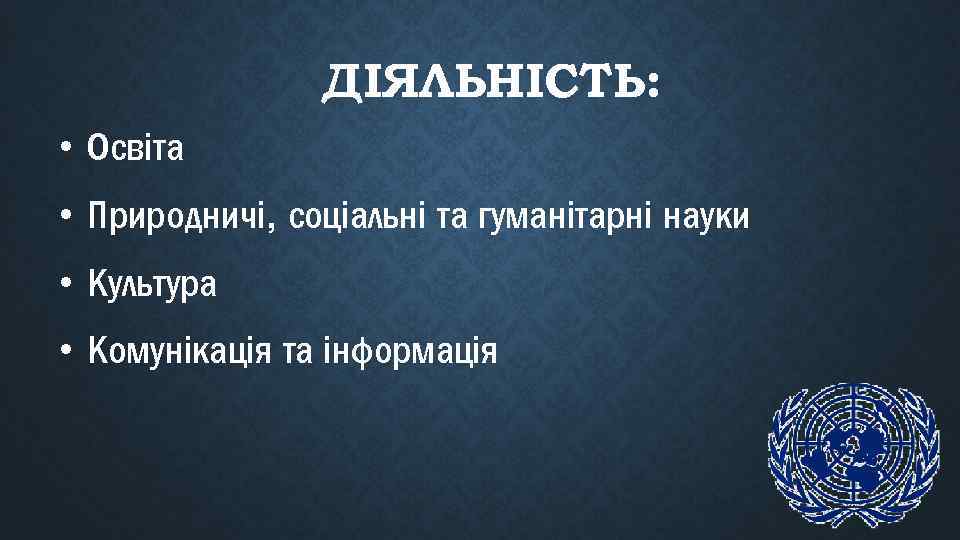 ДІЯЛЬНІСТЬ:

• Освіта
• Природничі, соціальні та гуманітарні науки
• Культура
• Комунікація та інформація